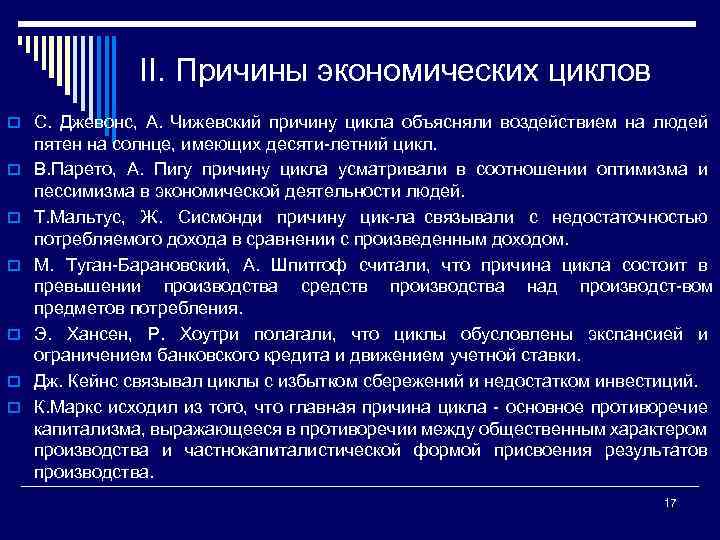 II. Причины экономических циклов

С. Джевонс, А. Чижевский причину цикла объясняли воздействием на людей пятен на солнце, имеющих десяти-летний цикл.

В.Парето, А. Пигу причину цикла усматривали в соотношении оптимизма и пессимизма в экономической деятельности людей.

Т.Мальтус, Ж. Сисмонди причину цик-ла связывали с недостаточностью потребляемого дохода в сравнении с произведенным доходом.

М. Туган-Барановский, А. Шпитгоф считали, что причина цикла состоит в превышении производства средств производства над производст-вом предметов потребления.

Э. Хансен, Р. Хоутри полагали, что циклы обусловлены экспансией и ограничением банковского кредита и движением учетной ставки.

Дж. Кейнс связывал циклы с избытком сбережений и недостатком инвестиций.

К.Маркс исходил из того, что главная причина цикла - основное противоречие капитализма, выражающееся в противоречии между общественным характером производства и частнокапиталистической формой присвоения результатов производства.

17